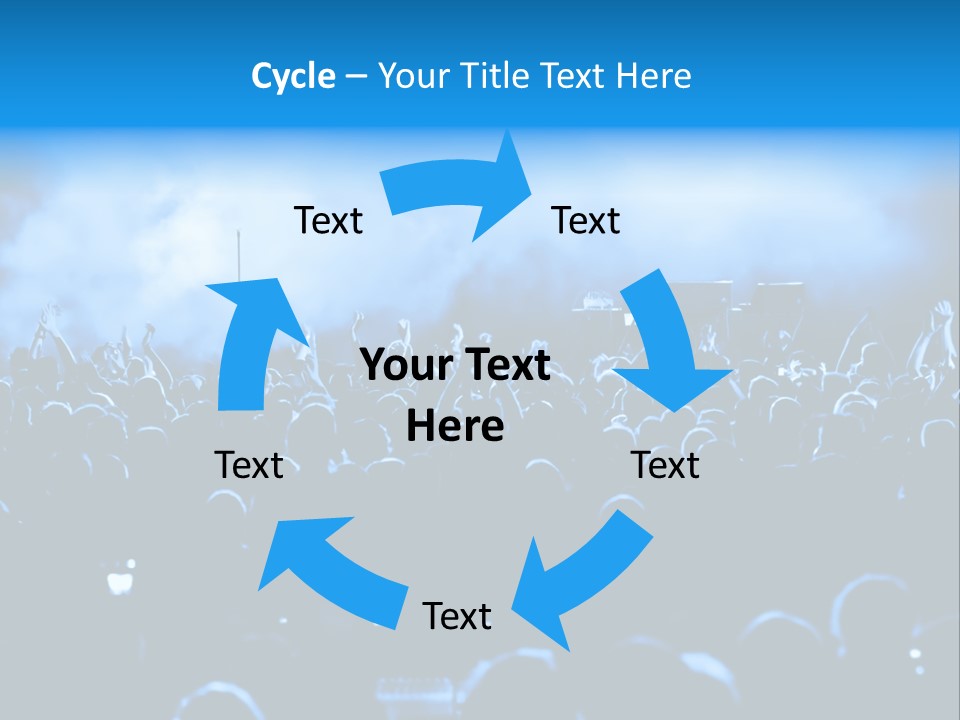 Cycle – Your Title Text Here

Text

Text

Your Text Here

Text

Text

Text